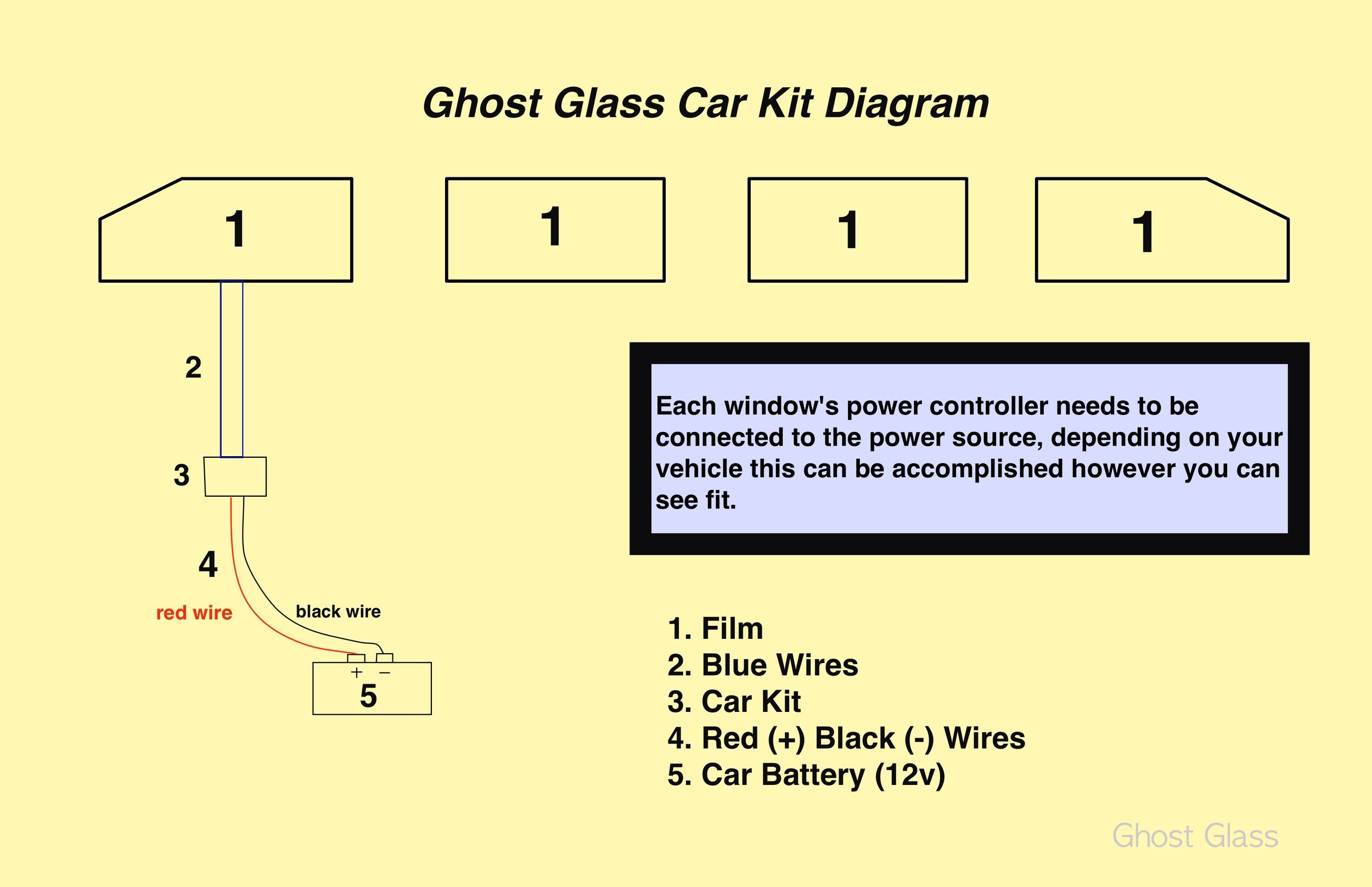 Ghost Glass Car Kit Diagram

1

1

1

1

2

3

4

red wire

black wire

+ −

5

Each window's power controller needs to be connected to the power source, depending on your vehicle this can be accomplished however you can see fit.

1. Film
2. Blue Wires
3. Car Kit
4. Red (+) Black (-) Wires
5. Car Battery (12v)

Ghost Glass